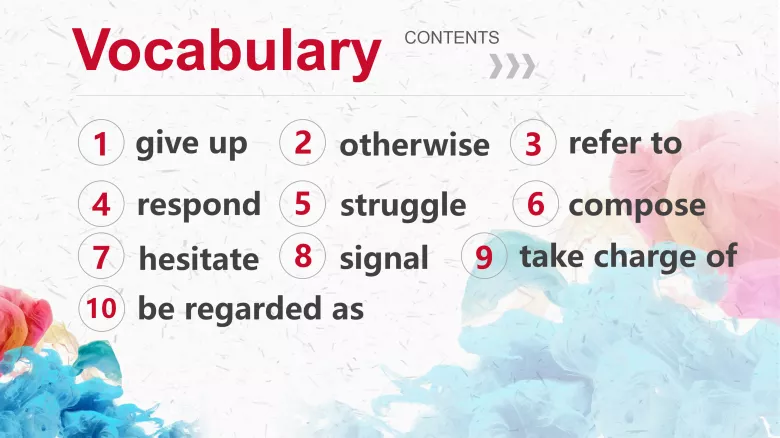 Vocabulary

CONTENTS

1 give up
2 otherwise
3 refer to
4 respond
5 struggle
6 compose
7 hesitate
8 signal
9 take charge of
10 be regarded as